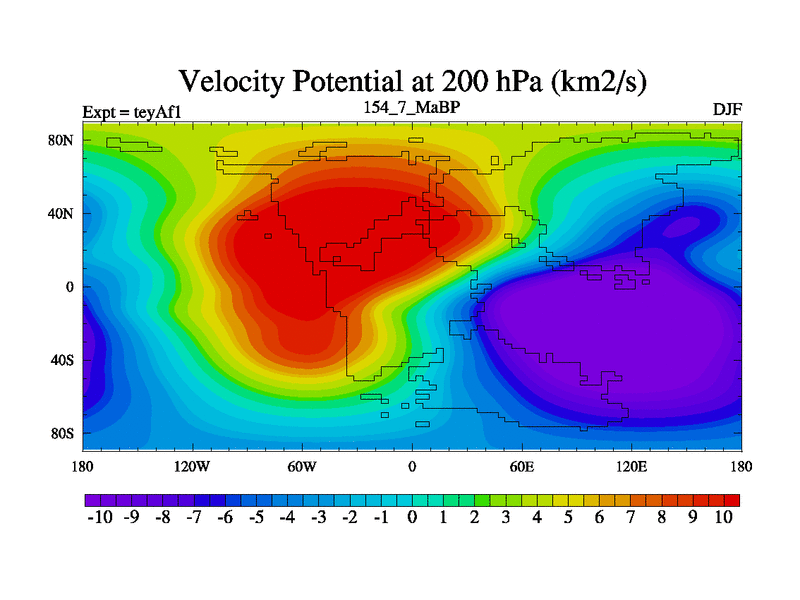 Velocity Potential at 200 hPa (km2/s)

Expt = teyAf1

154_7_MaBP

DJF

80N
40N
0
40S
80S

180
120W
60W
0
60E
120E
180

-10 -9 -8 -7 -6 -5 -4 -3 -2 -1 0 1 2 3 4 5 6 7 8 9 10